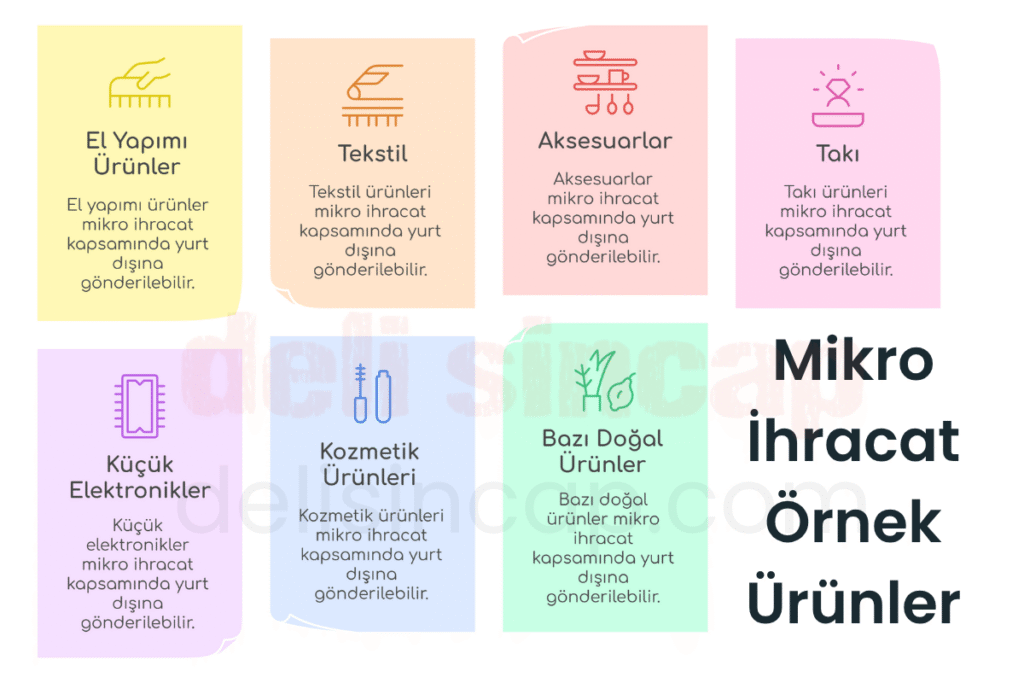 El Yapımı Ürünler

El yapımı ürünler mikro ihracat kapsamında yurt dışına gönderilebilir.

Tekstil

Tekstil ürünleri mikro ihracat kapsamında yurt dışına gönderilebilir.

Aksesuarlar

Aksesuarlar mikro ihracat kapsamında yurt dışına gönderilebilir.

Takı

Takı ürünleri mikro ihracat kapsamında yurt dışına gönderilebilir.

Küçük Elektronikler

Küçük elektronikler mikro ihracat kapsamında yurt dışına gönderilebilir.

Kozmetik Ürünleri

Kozmetik ürünleri mikro ihracat kapsamında yurt dışına gönderilebilir.

Bazı Doğal Ürünler

Bazı doğal ürünler mikro ihracat kapsamında yurt dışına gönderilebilir.

Mikro İhracat Örnek Ürünler

deli sincap
delisincap.com